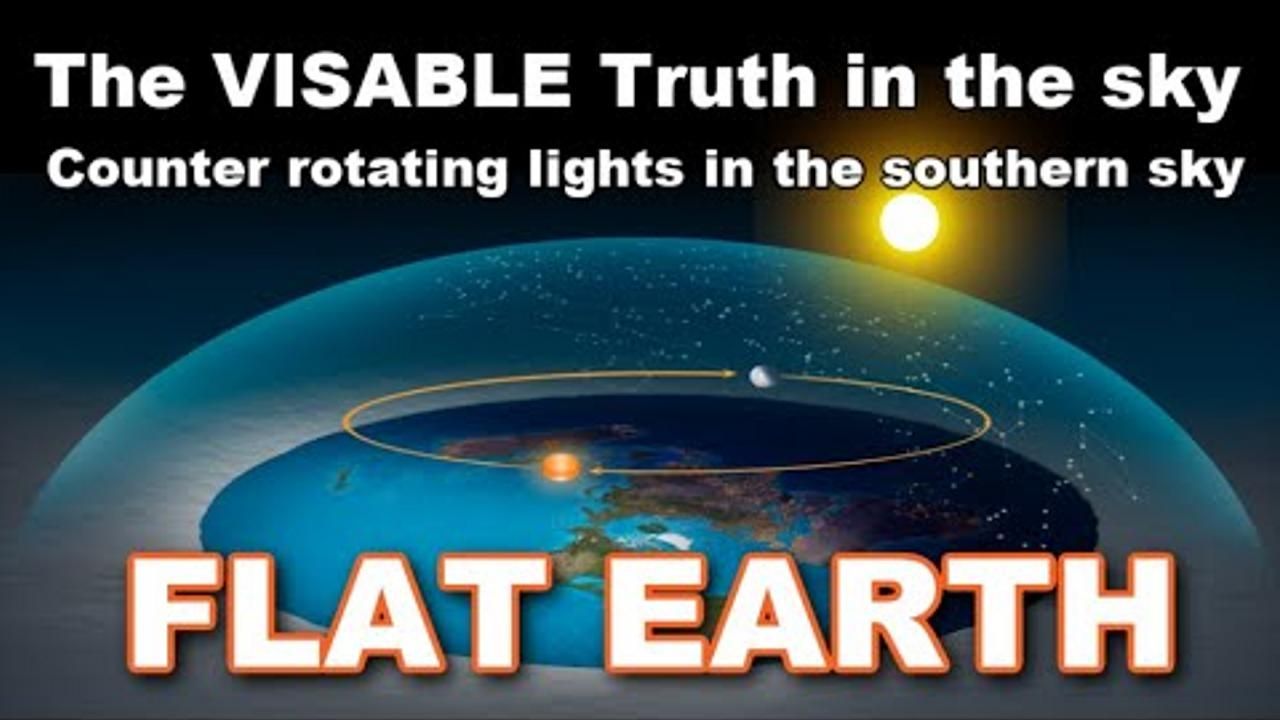 The VISABLE Truth in the sky
Counter rotating lights in the southern sky

FLAT EARTH